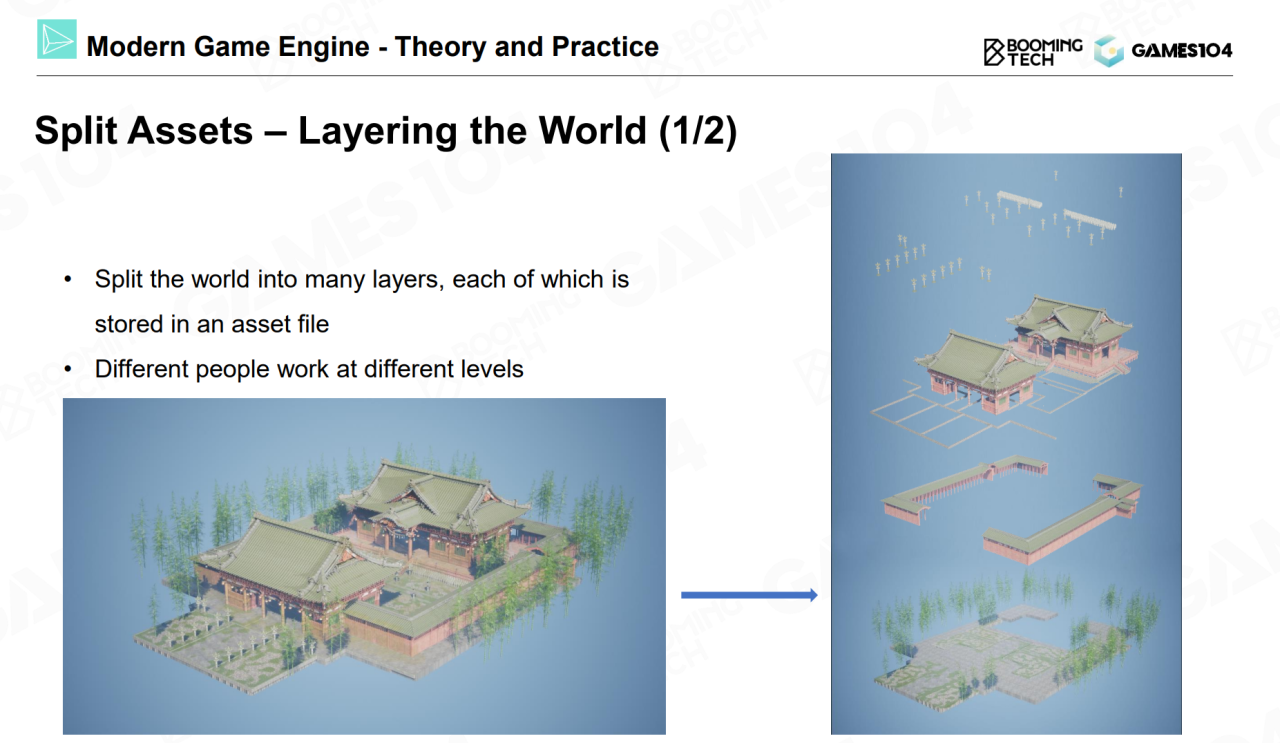 Modern Game Engine - Theory and Practice

BOOMING TECH GAMES104

Split Assets – Layering the World (1/2)

• Split the world into many layers, each of which is stored in an asset file
• Different people work at different levels